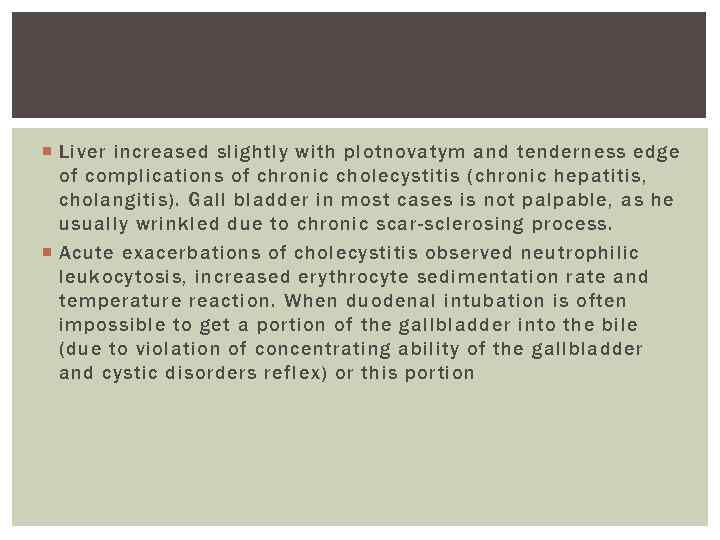 Liver increased slightly with plotnovatym and tenderness edge of complications of chronic cholecystitis (chronic hepatitis, cholangitis). Gall bladder in most cases is not palpable, as he usually wrinkled due to chronic scar-sclerosing process.

Acute exacerbations of cholecystitis observed neutrophilic leukocytosis, increased erythrocyte sedimentation rate and temperature reaction. When duodenal intubation is often impossible to get a portion of the gallbladder into the bile (due to violation of concentrating ability of the gallbladder and cystic disorders reflex) or this portion